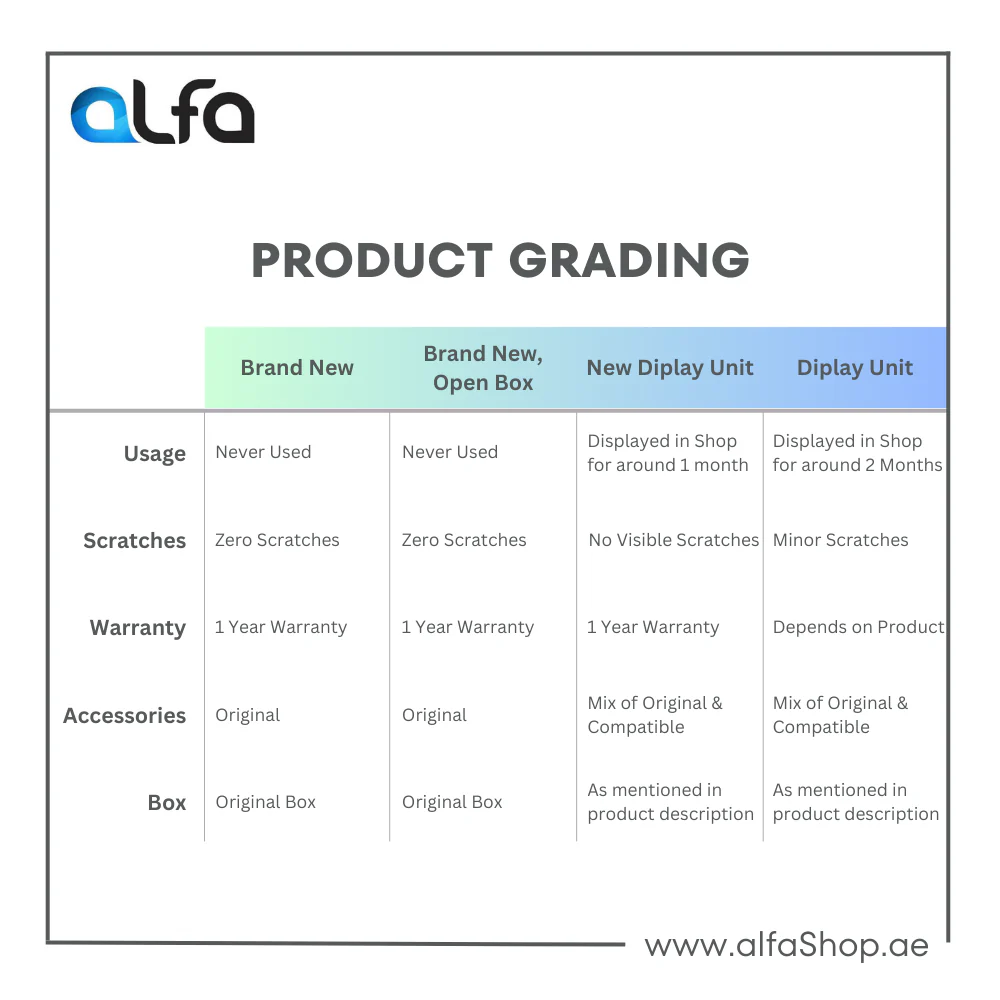 alfa

PRODUCT GRADING

| | Brand New | Brand New, Open Box | New Diplay Unit | Diplay Unit |
|---|---|---|---|---|
| Usage | Never Used | Never Used | Displayed in Shop for around 1 month | Displayed in Shop for around 2 Months |
| Scratches | Zero Scratches | Zero Scratches | No Visible Scratches | Minor Scratches |
| Warranty | 1 Year Warranty | 1 Year Warranty | 1 Year Warranty | Depends on Product |
| Accessories | Original | Original | Mix of Original & Compatible | Mix of Original & Compatible |
| Box | Original Box | Original Box | As mentioned in product description | As mentioned in product description |

www.alfaShop.ae